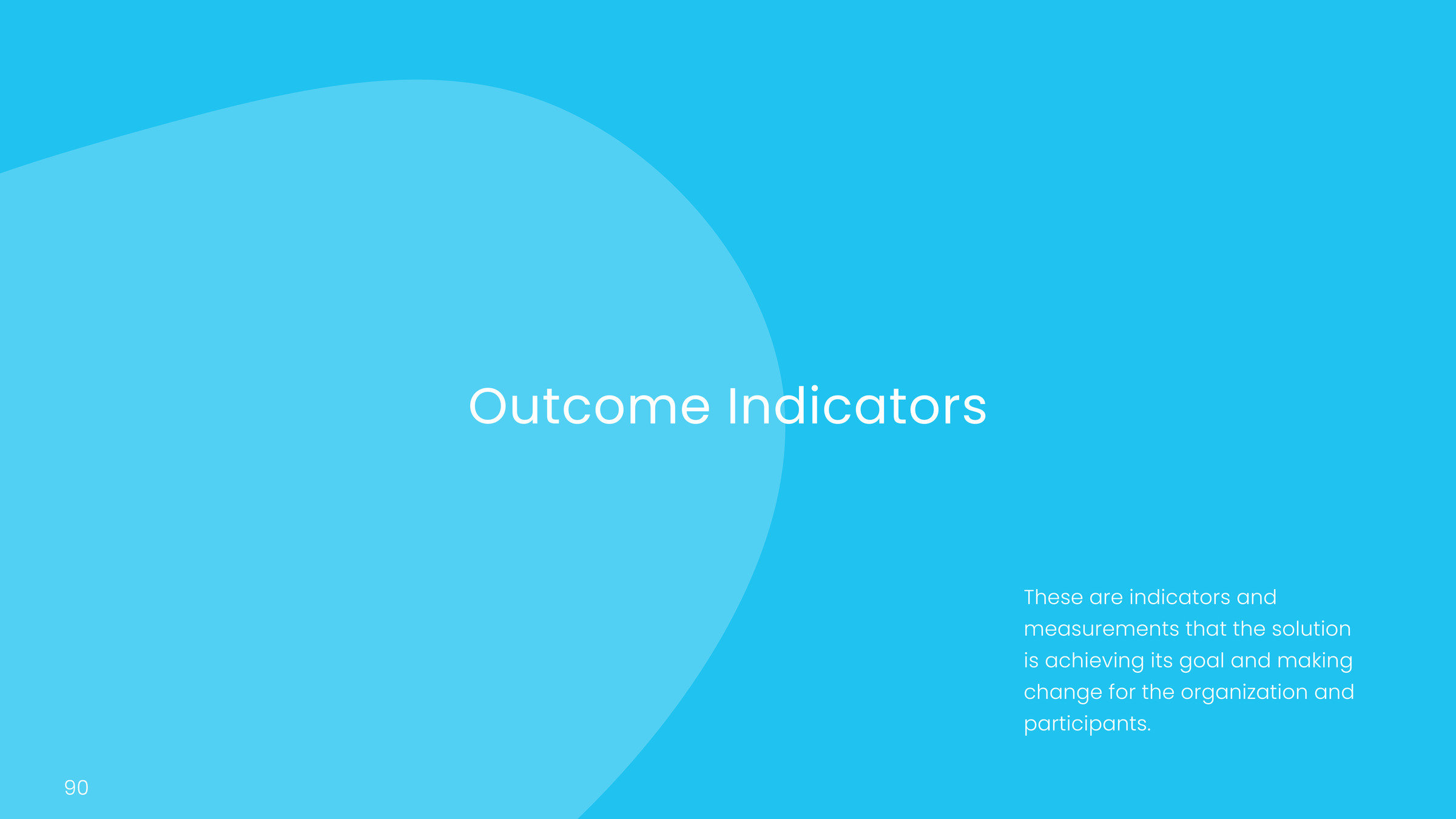 Outcome Indicators

These are indicators and measurements that the solution is achieving its goal and making change for the organization and participants.

90